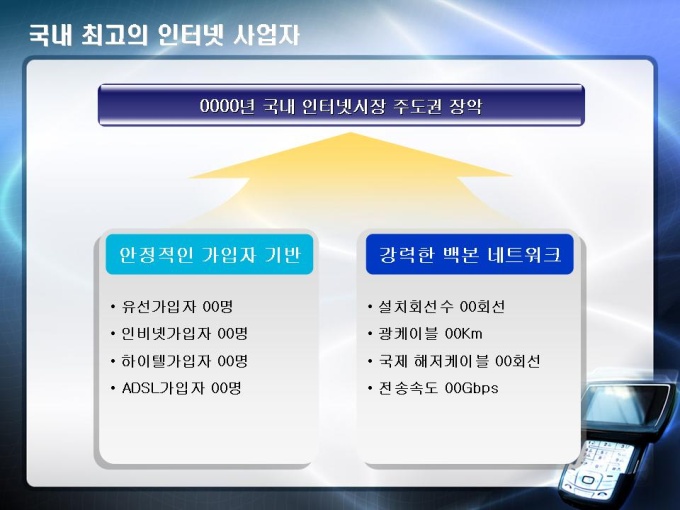 국내 최고의 인터넷 사업자

0000년 국내 인터넷시장 주도권 장악

안정적인 가입자 기반

• 유선가입자 00명
• 인비넷가입자 00명
• 하이텔가입자 00명
• ADSL가입자 00명

강력한 백본 네트워크

• 설치회선수 00회선
• 광케이블 00Km
• 국제 해저케이블 00회선
• 전송속도 00Gbps